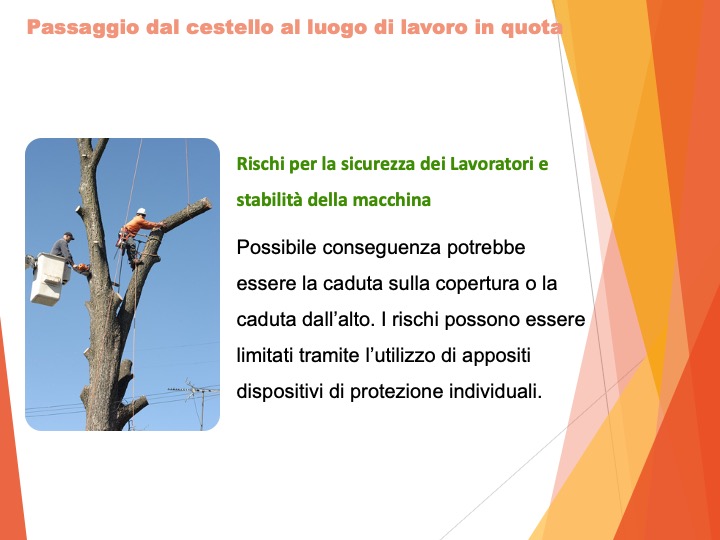 Passaggio dal cestello al luogo di lavoro in quota

Rischi per la sicurezza dei Lavoratori e stabilità della macchina

Possibile conseguenza potrebbe essere la caduta sulla copertura o la caduta dall'alto. I rischi possono essere limitati tramite l'utilizzo di appositi dispositivi di protezione individuali.